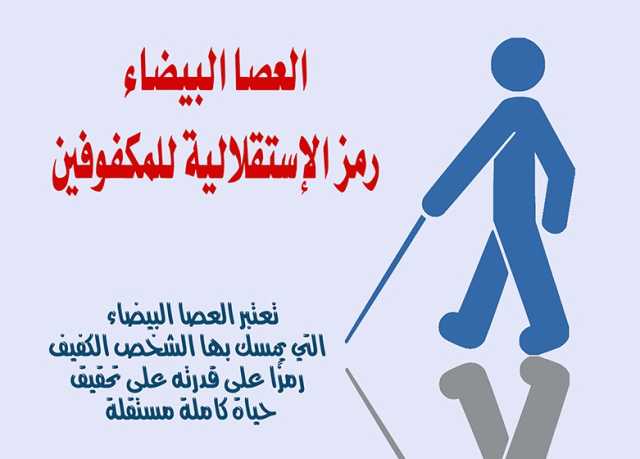 العصا البيضاء
رمز الإستقلالية للمكفوفين

تعتبر العصا البيضاء
التي يمسك بها الشخص الكفيف
رمزًا على قدرته على تحقيق
حياة كاملة مستقلة